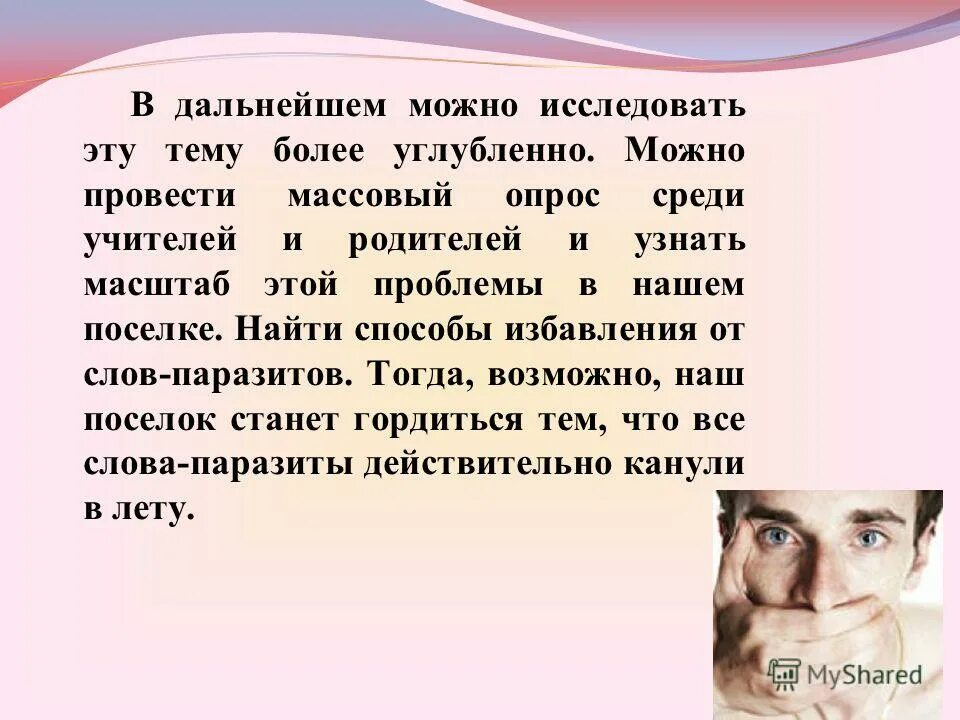 В дальнейшем можно исследовать эту тему более углубленно. Можно провести массовый опрос среди учителей и родителей и узнать масштаб этой проблемы в нашем поселке. Найти способы избавления от слов-паразитов. Тогда, возможно, наш поселок станет гордиться тем, что все слова-паразиты действительно канули в лету.

MyShared